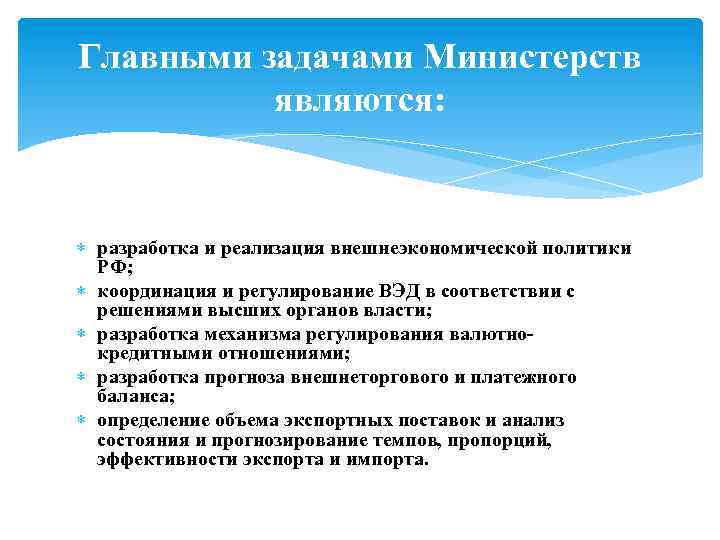 Главными задачами Министерств являются:

* разработка и реализация внешнеэкономической политики РФ;
* координация и регулирование ВЭД в соответствии с решениями высших органов власти;
* разработка механизма регулирования валютно-кредитными отношениями;
* разработка прогноза внешнеторгового и платежного баланса;
* определение объема экспортных поставок и анализ состояния и прогнозирование темпов, пропорций, эффективности экспорта и импорта.